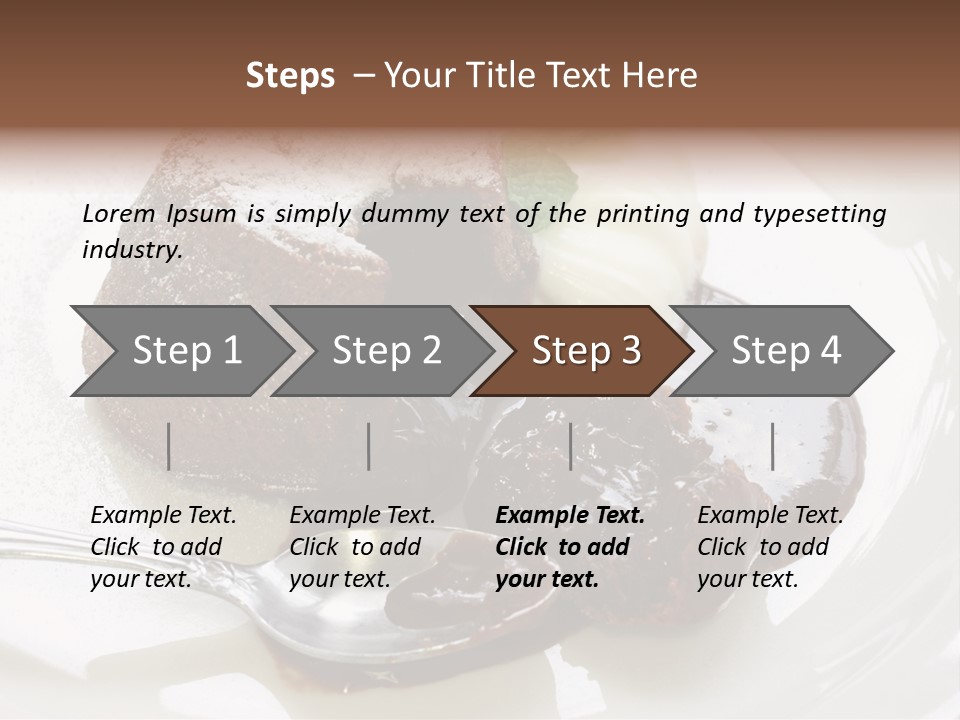 Steps – Your Title Text Here

Lorem Ipsum is simply dummy text of the printing and typesetting industry.

Step 1

Step 2

Step 3

Step 4

Example Text. Click to add your text.

Example Text. Click to add your text.

Example Text. Click to add your text.

Example Text. Click to add your text.